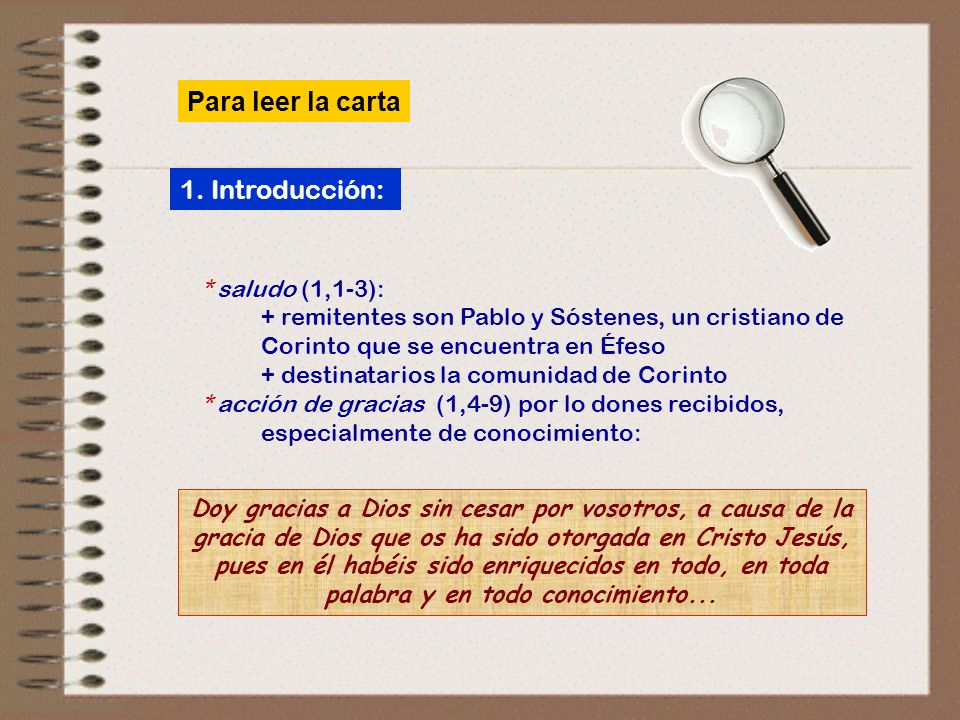 Para leer la carta

1. Introducción:

*saludo (1,1-3):
+ remitentes son Pablo y Sóstenes, un cristiano de Corinto que se encuentra en Éfeso
+ destinatarios la comunidad de Corinto
*acción de gracias (1,4-9) por lo dones recibidos, especialmente de conocimiento:

Doy gracias a Dios sin cesar por vosotros, a causa de la gracia de Dios que os ha sido otorgada en Cristo Jesús, pues en él habéis sido enriquecidos en todo, en toda palabra y en todo conocimiento...